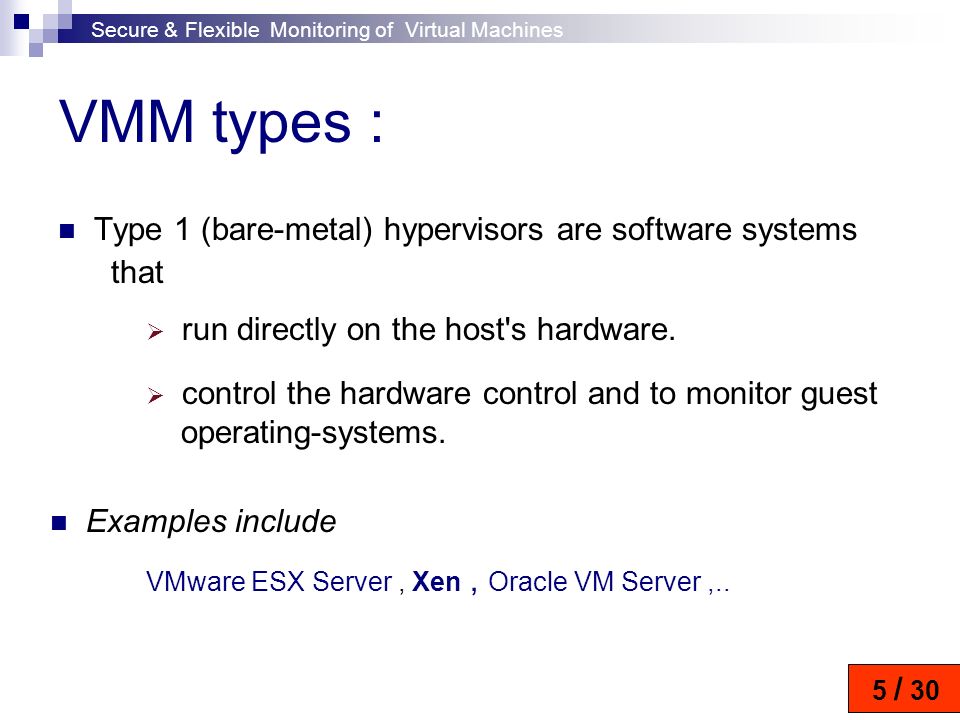 Secure & Flexible Monitoring of Virtual Machines

VMM types :

Type 1 (bare-metal) hypervisors are software systems that

run directly on the host's hardware.

control the hardware control and to monitor guest operating-systems.

Examples include

VMware ESX Server , Xen , Oracle VM Server ,..

5 / 30